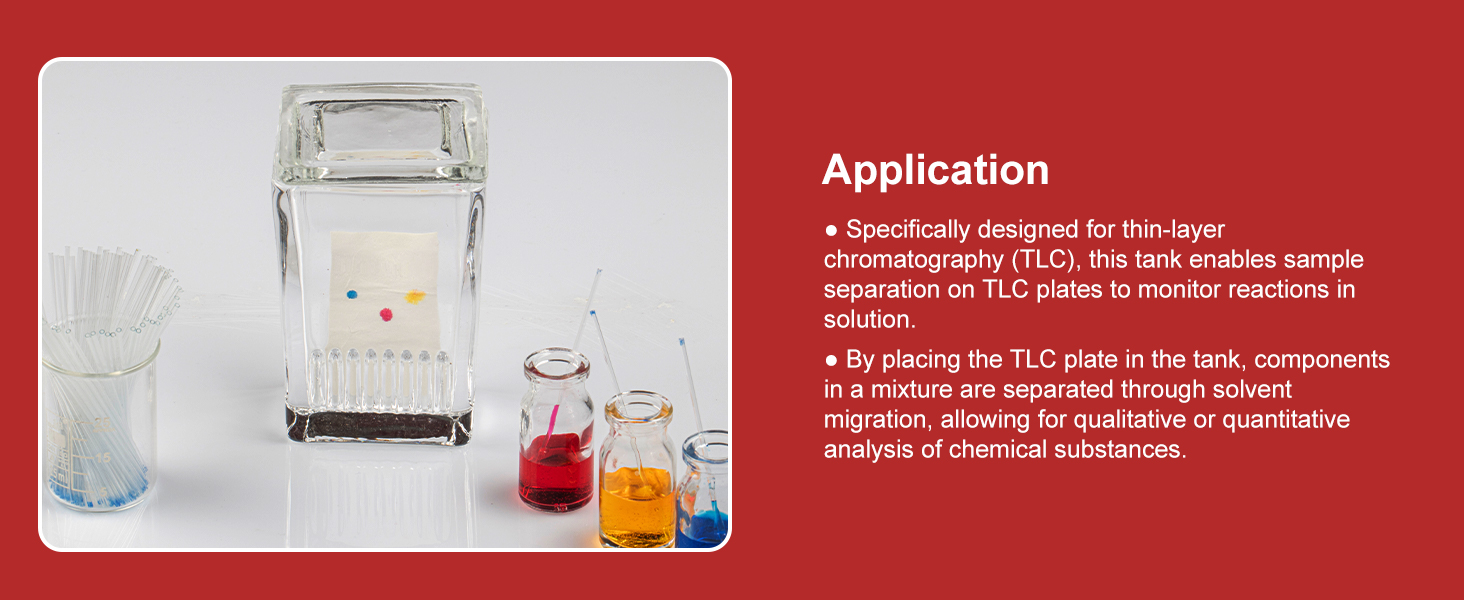 Application

● Specifically designed for thin-layer chromatography (TLC), this tank enables sample separation on TLC plates to monitor reactions in solution.

● By placing the TLC plate in the tank, components in a mixture are separated through solvent migration, allowing for qualitative or quantitative analysis of chemical substances.